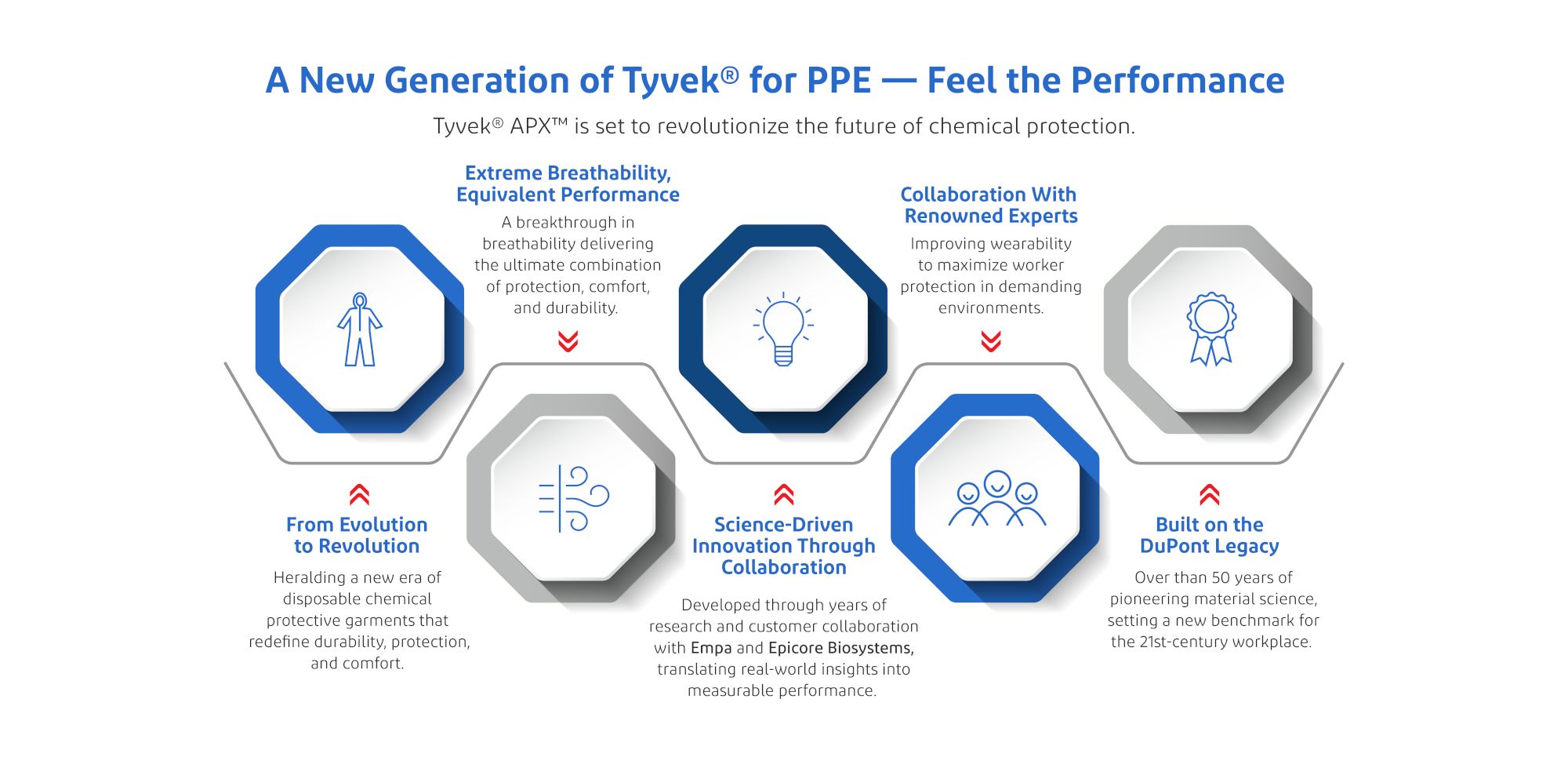 A New Generation of Tyvek® for PPE — Feel the Performance

Tyvek® APX™ is set to revolutionize the future of chemical protection.

From Evolution to Revolution

Heralding a new era of disposable chemical protective garments that redefine durability, protection, and comfort.

Extreme Breathability, Equivalent Performance

A breakthrough in breathability delivering the ultimate combination of protection, comfort, and durability.

Science-Driven Innovation Through Collaboration

Developed through years of research and customer collaboration with Empa and Epicore Biosystems, translating real-world insights into measurable performance.

Collaboration With Renowned Experts

Improving wearability to maximize worker protection in demanding environments.

Built on the DuPont Legacy

Over than 50 years of pioneering material science, setting a new benchmark for the 21st-century workplace.